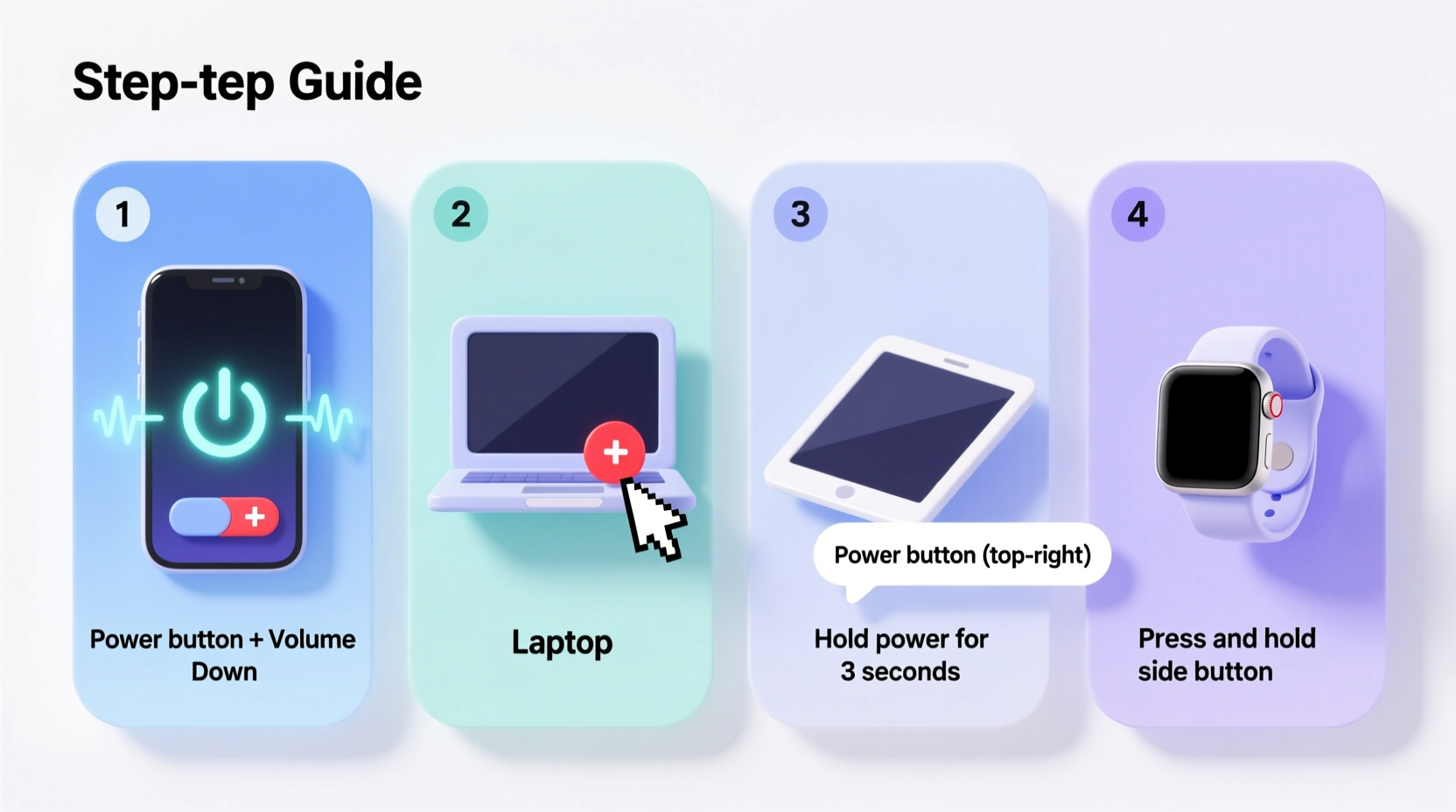 Step-tep Guide

1

Power button + Volume Down

2

Laptop

3

Power button (top-right)

Hold power for 3 seconds

4

Press and hold side button